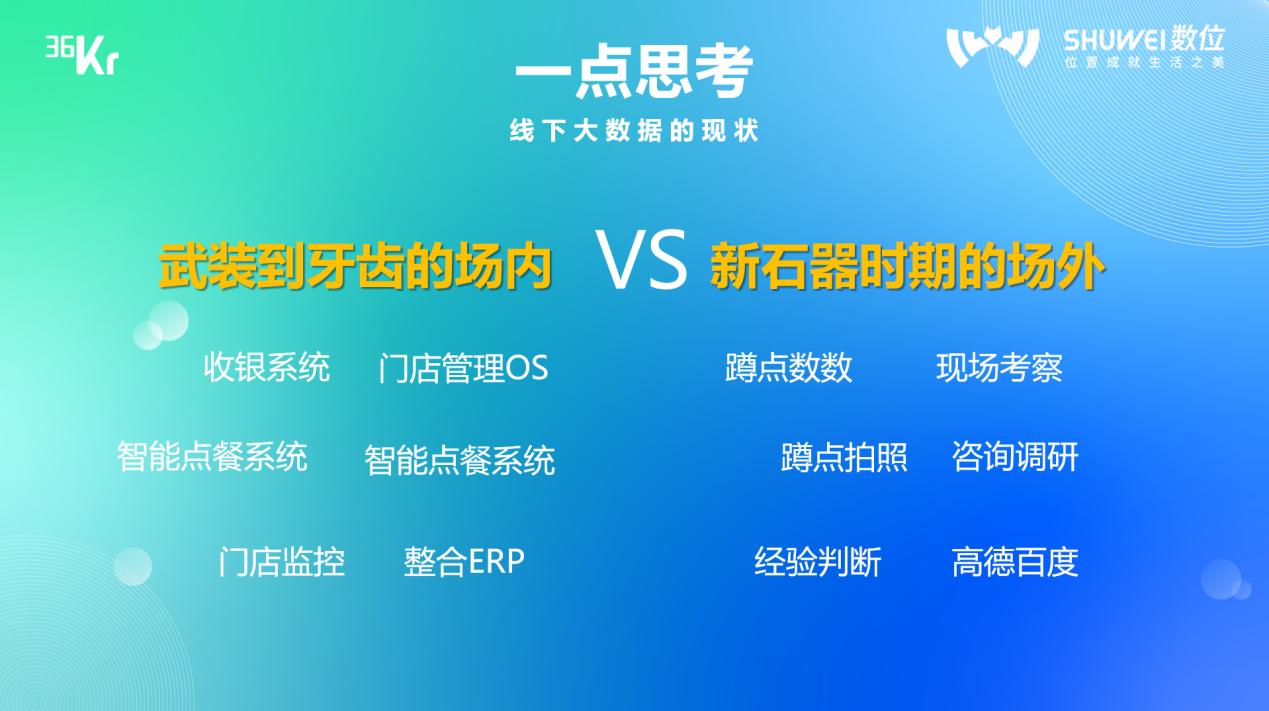 36Kr

SHUWEI数位
位置成就生活之美

一点思考

线下大数据的现状

武装到牙齿的场内 VS 新石器时期的场外

收银系统 门店管理OS

智能点餐系统 智能点餐系统

门店监控 整合ERP

蹲点数数 现场考察

蹲点拍照 咨询调研

经验判断 高德百度